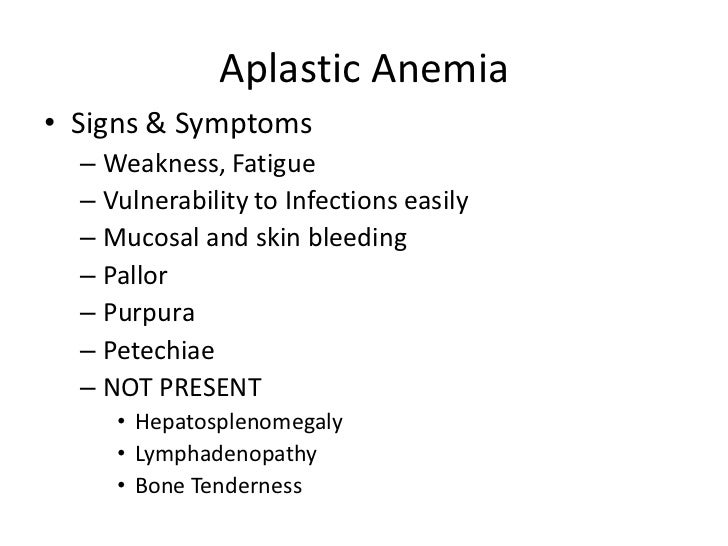 Aplastic Anemia

• Signs & Symptoms
– Weakness, Fatigue
– Vulnerability to Infections easily
– Mucosal and skin bleeding
– Pallor
– Purpura
– Petechiae
– NOT PRESENT
• Hepatosplenomegaly
• Lymphadenopathy
• Bone Tenderness